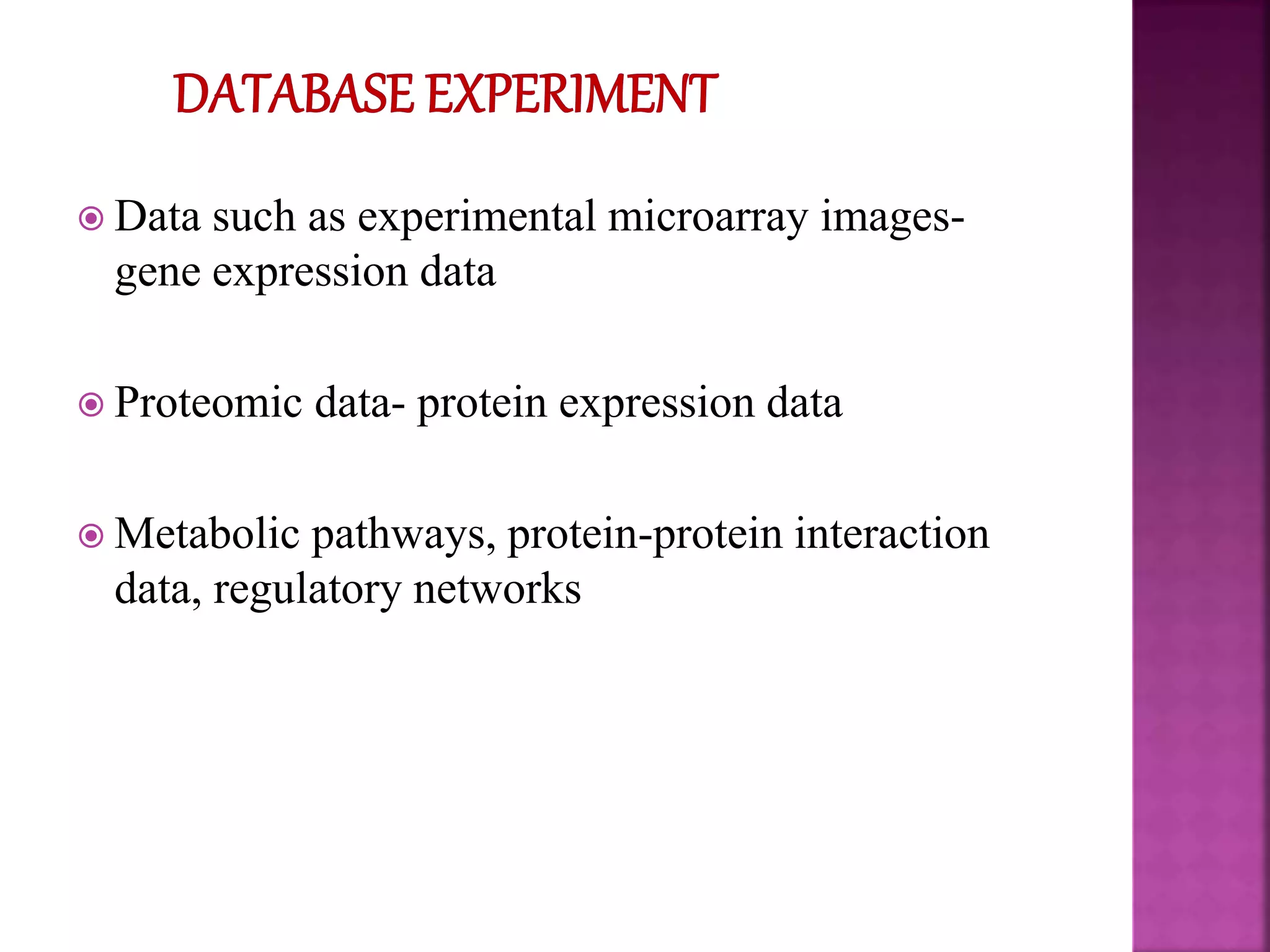 DATABASE EXPERIMENT

Data such as experimental microarray images- gene expression data

Proteomic data- protein expression data

Metabolic pathways, protein-protein interaction data, regulatory networks